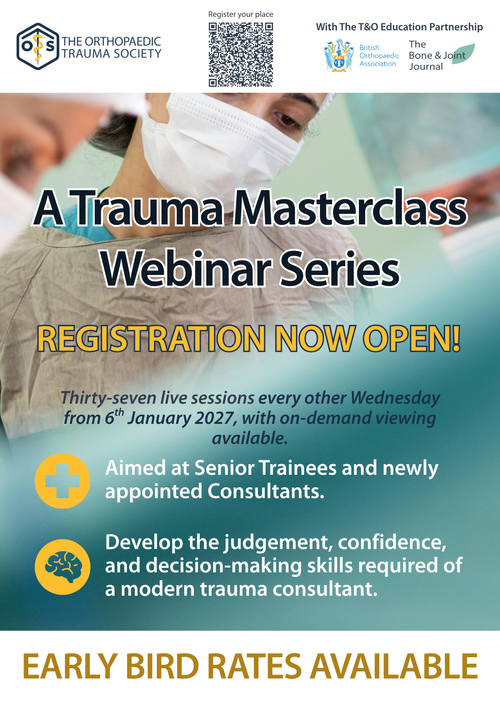 THE ORTHOPAEDIC TRAUMA SOCIETY

Register your place

With The T&O Education Partnership

British Orthopaedic Association

The Bone & Joint Journal

A Trauma Masterclass Webinar Series

REGISTRATION NOW OPEN!

Thirty-seven live sessions every other Wednesday from 6th January 2027, with on-demand viewing available.

Aimed at Senior Trainees and newly appointed Consultants.

Develop the judgement, confidence, and decision-making skills required of a modern trauma consultant.

EARLY BIRD RATES AVAILABLE